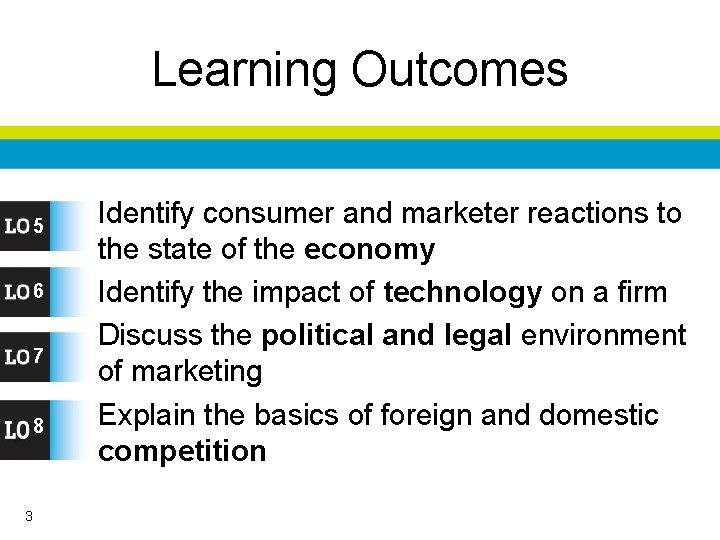 Learning Outcomes

LO 5 Identify consumer and marketer reactions to the state of the economy

LO 6 Identify the impact of technology on a firm

LO 7 Discuss the political and legal environment of marketing

LO 8 Explain the basics of foreign and domestic competition

3